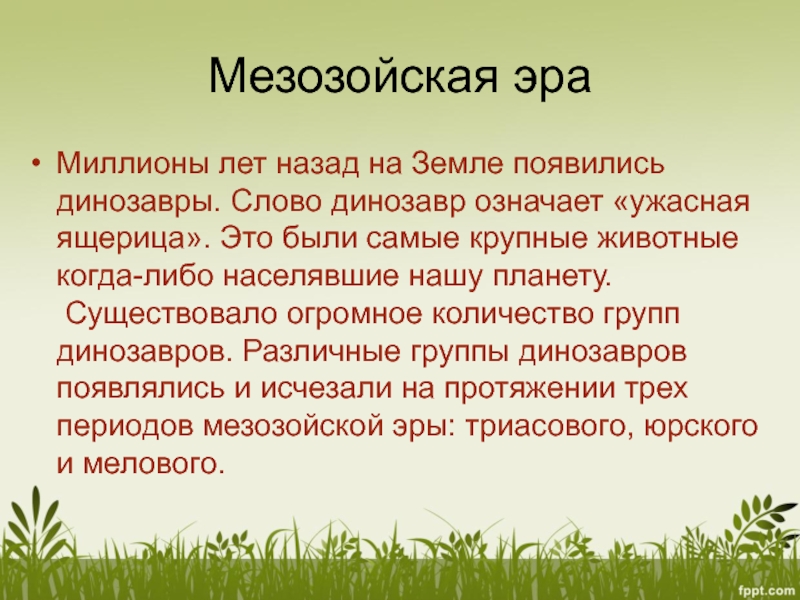 Мезозойская эра

• Миллионы лет назад на Земле появились динозавры. Слово динозавр означает «ужасная ящерица». Это были самые крупные животные когда-либо населявшие нашу планету.
 Существовало огромное количество групп динозавров. Различные группы динозавров появлялись и исчезали на протяжении трех периодов мезозойской эры: триасового, юрского и мелового.

fppt.com